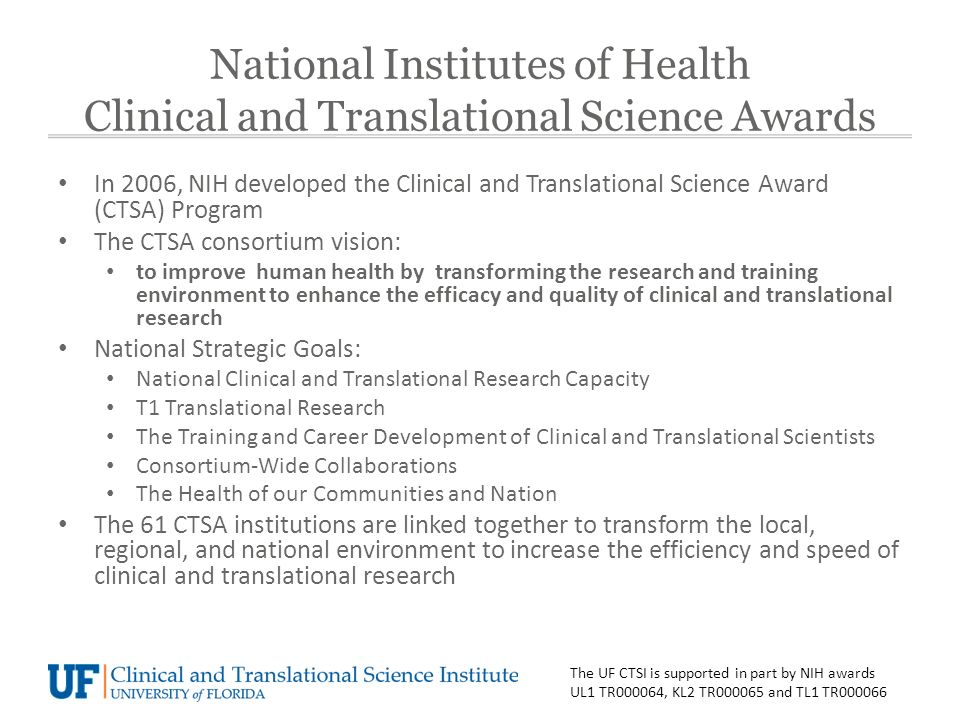 National Institutes of Health
Clinical and Translational Science Awards

• In 2006, NIH developed the Clinical and Translational Science Award (CTSA) Program
• The CTSA consortium vision:
  • to improve human health by transforming the research and training environment to enhance the efficacy and quality of clinical and translational research
• National Strategic Goals:
  • National Clinical and Translational Research Capacity
  • T1 Translational Research
  • The Training and Career Development of Clinical and Translational Scientists
  • Consortium-Wide Collaborations
  • The Health of our Communities and Nation
• The 61 CTSA institutions are linked together to transform the local, regional, and national environment to increase the efficiency and speed of clinical and translational research

UF Clinical and Translational Science Institute
UNIVERSITY of FLORIDA

The UF CTSI is supported in part by NIH awards UL1 TR000064, KL2 TR000065 and TL1 TR000066